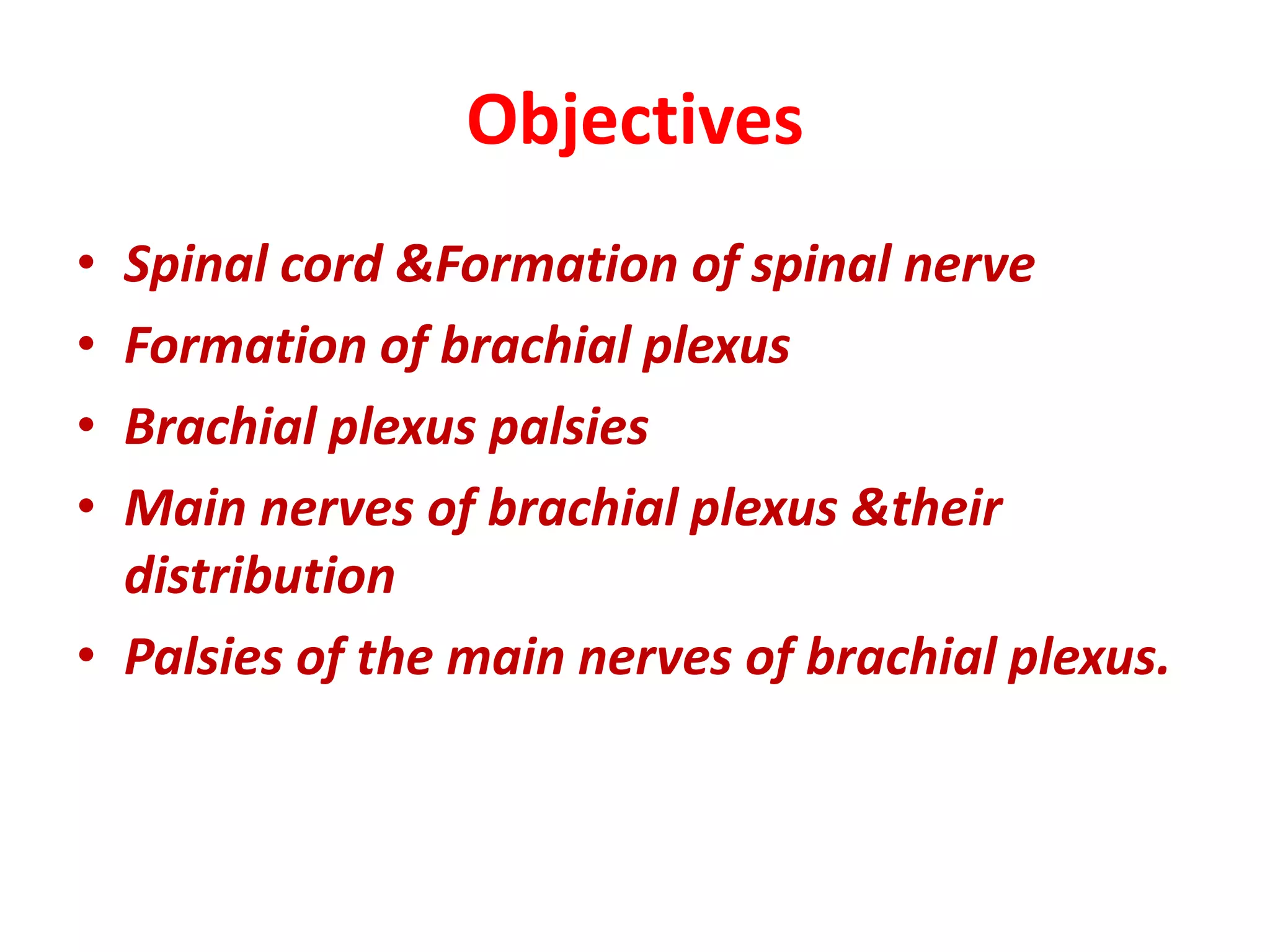 Objectives

• Spinal cord &Formation of spinal nerve
• Formation of brachial plexus
• Brachial plexus palsies
• Main nerves of brachial plexus &their distribution
• Palsies of the main nerves of brachial plexus.